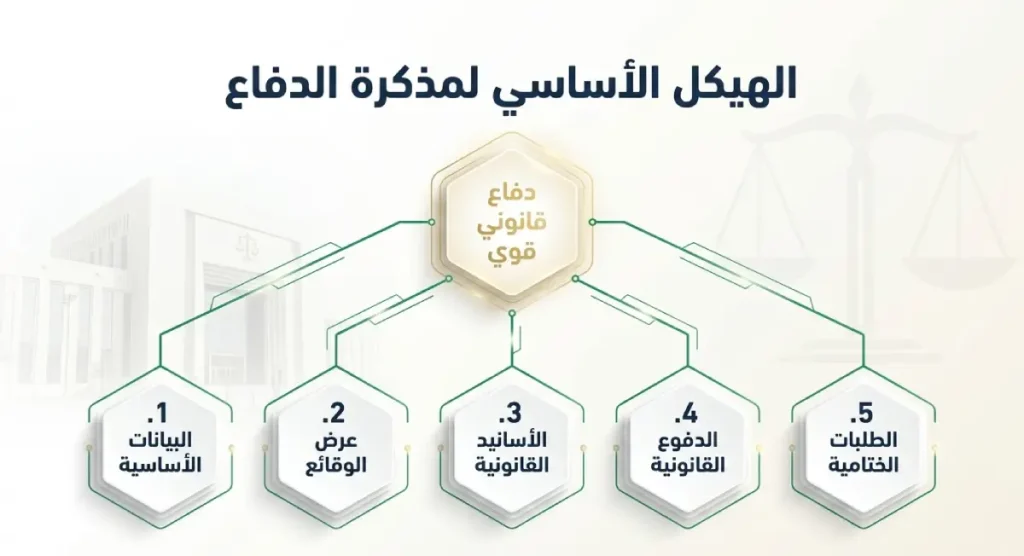 الهيكل الأساسي لمذكرة الدفاع

دفاع قانوني قوي

1. البيانات الأساسية

2. عرض الوقائع

3. الأسانيد القانونية

4. الدفوع القانونية

5. الطلبات الختامية